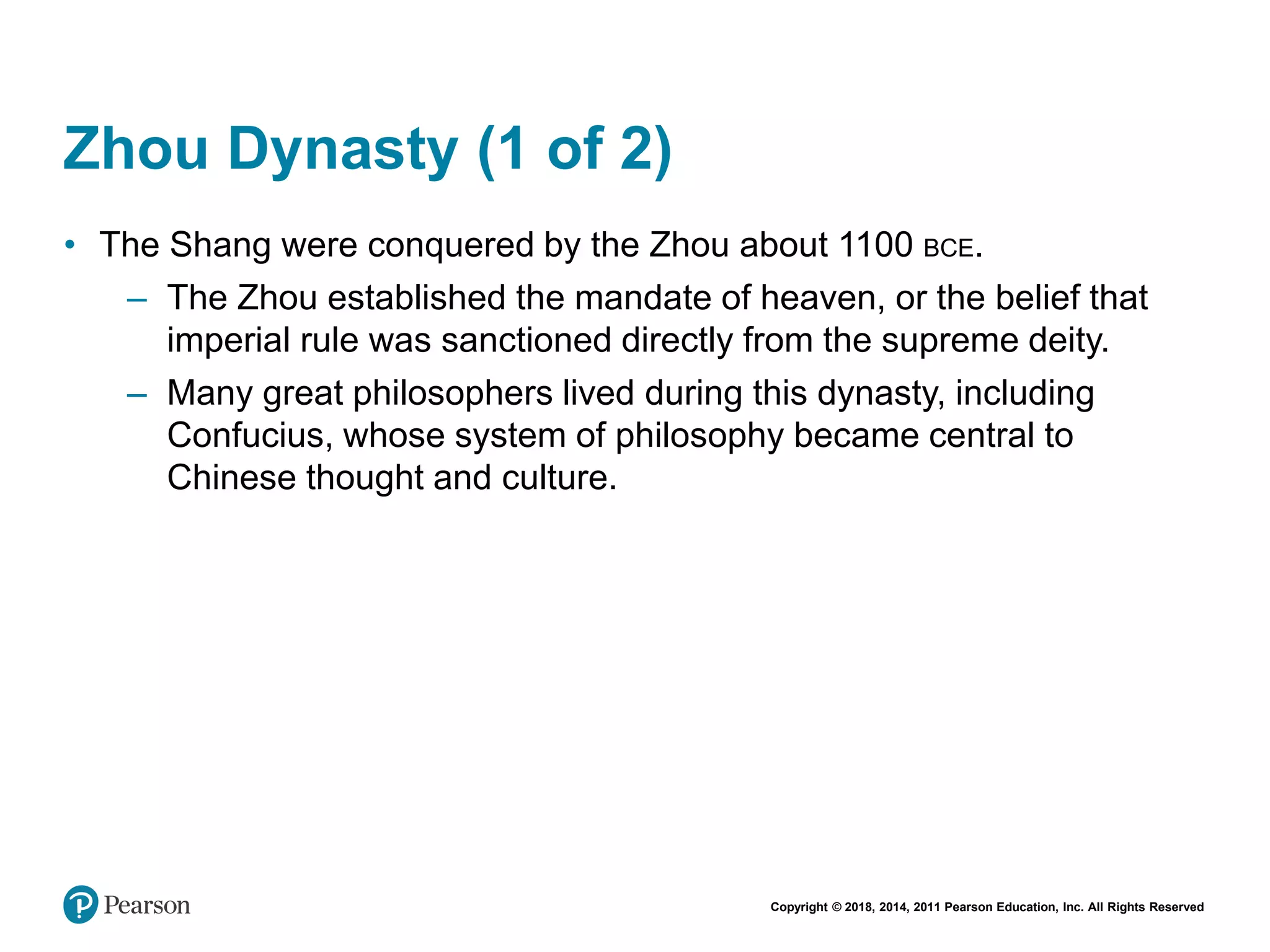 Zhou Dynasty (1 of 2)

• The Shang were conquered by the Zhou about 1100 BCE.
– The Zhou established the mandate of heaven, or the belief that imperial rule was sanctioned directly from the supreme deity.
– Many great philosophers lived during this dynasty, including Confucius, whose system of philosophy became central to Chinese thought and culture.

Pearson

Copyright © 2018, 2014, 2011 Pearson Education, Inc. All Rights Reserved